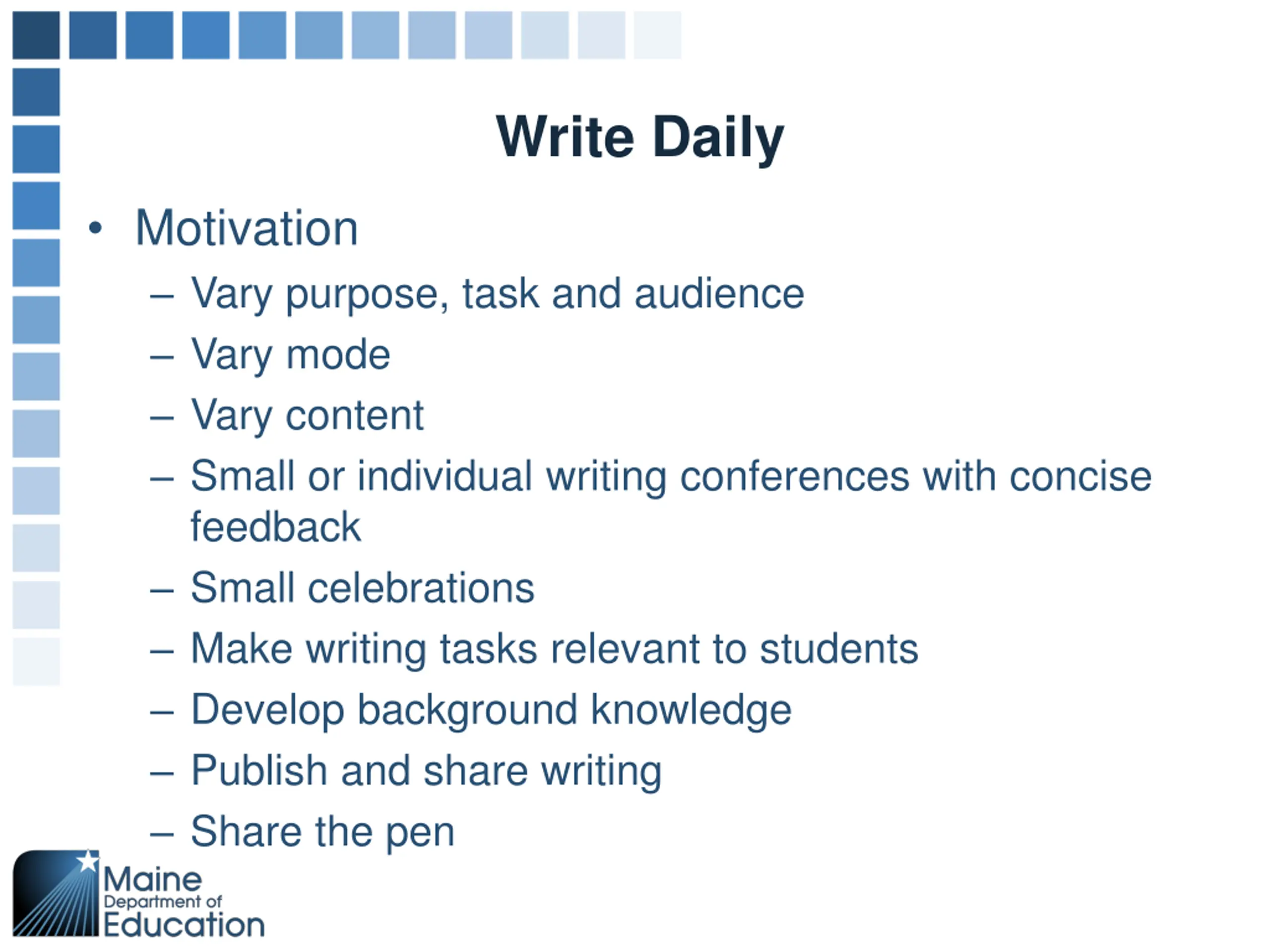 Write Daily

• Motivation
– Vary purpose, task and audience
– Vary mode
– Vary content
– Small or individual writing conferences with concise feedback
– Small celebrations
– Make writing tasks relevant to students
– Develop background knowledge
– Publish and share writing
– Share the pen

Maine Department of Education